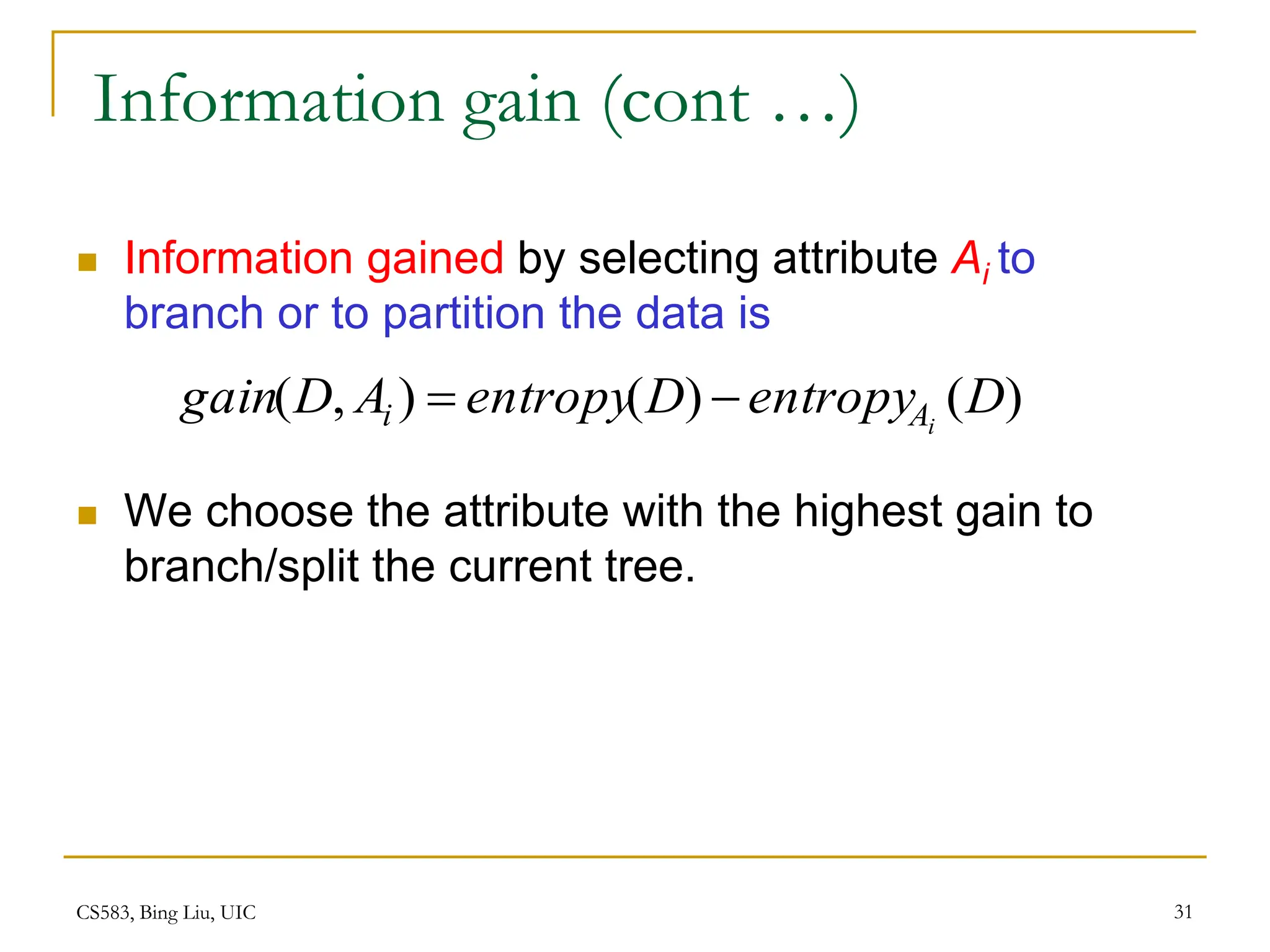 Information gain (cont …)

Information gained by selecting attribute $A_i$ to branch or to partition the data is

$gain(D, A_i) = entropy(D) - entropy_{A_i}(D)$

We choose the attribute with the highest gain to branch/split the current tree.

CS583, Bing Liu, UIC

31